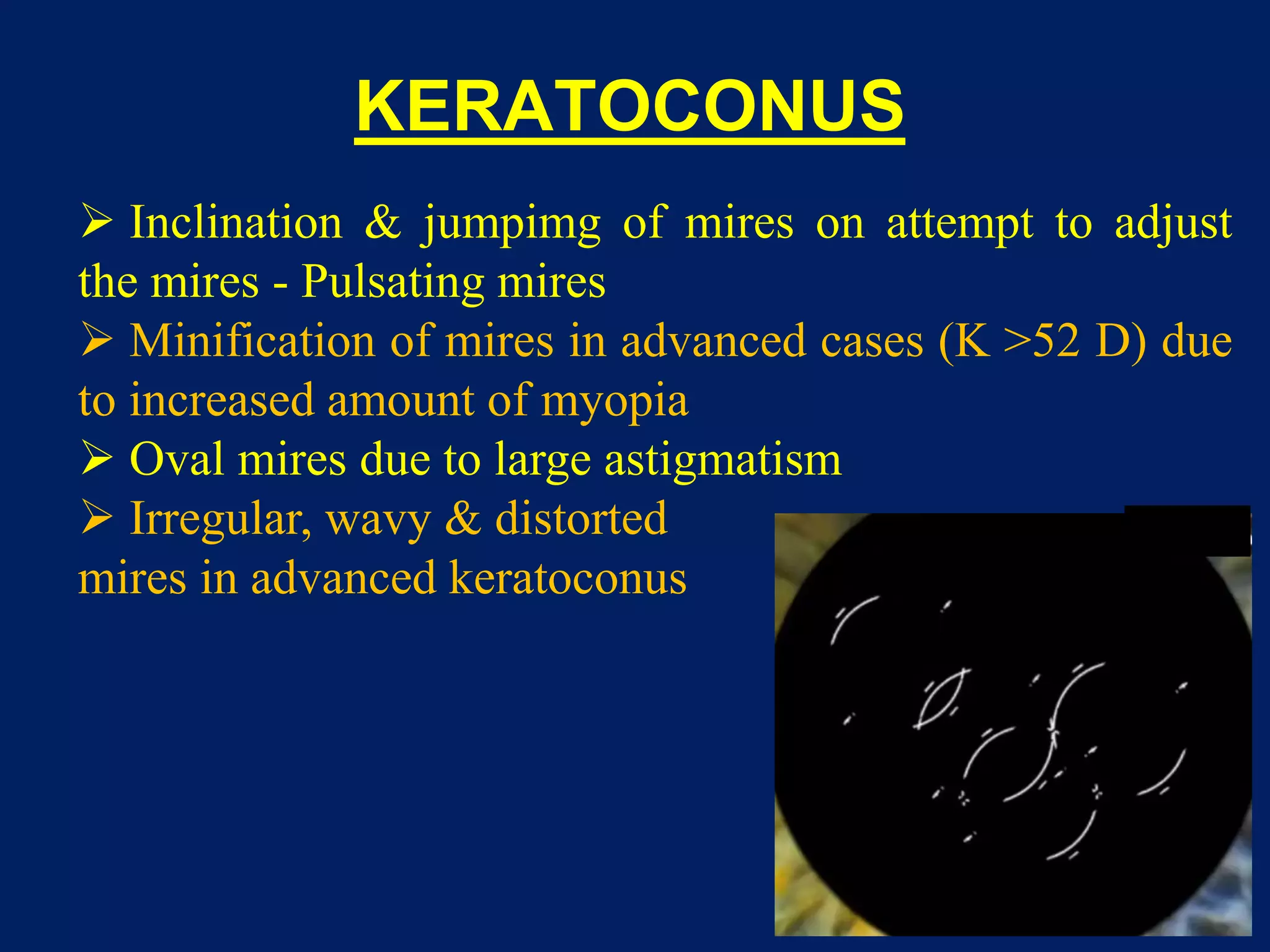 KERATOCONUS

➢ Inclination & jumpimg of mires on attempt to adjust the mires - Pulsating mires

➢ Minification of mires in advanced cases (K >52 D) due to increased amount of myopia

➢ Oval mires due to large astigmatism

➢ Irregular, wavy & distorted mires in advanced keratoconus